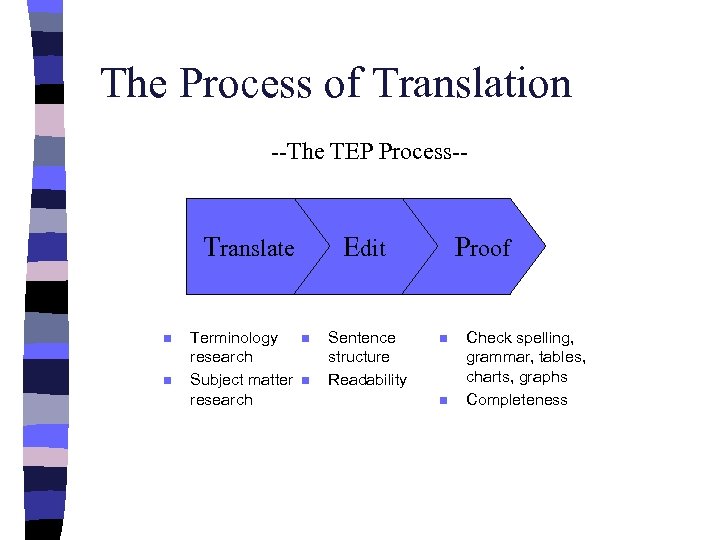 The Process of Translation

--The TEP Process--

Translate

Edit

Proof

- Terminology research
- Subject matter research

- Sentence structure
- Readability

- Check spelling, grammar, tables, charts, graphs
- Completeness